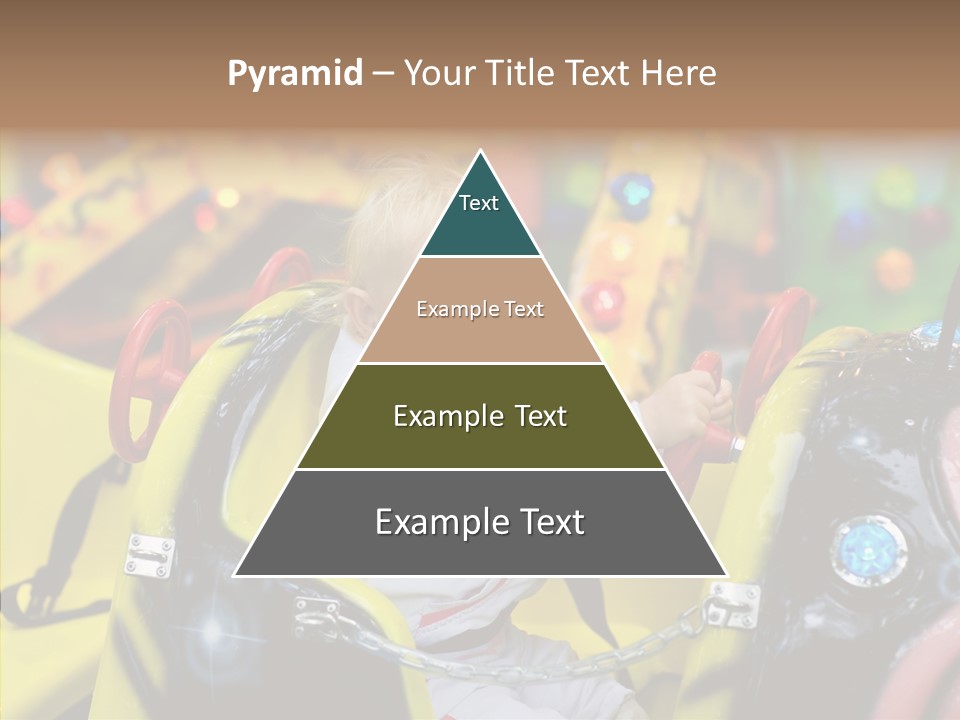 Pyramid – Your Title Text Here

Text

Example Text

Example Text

Example Text